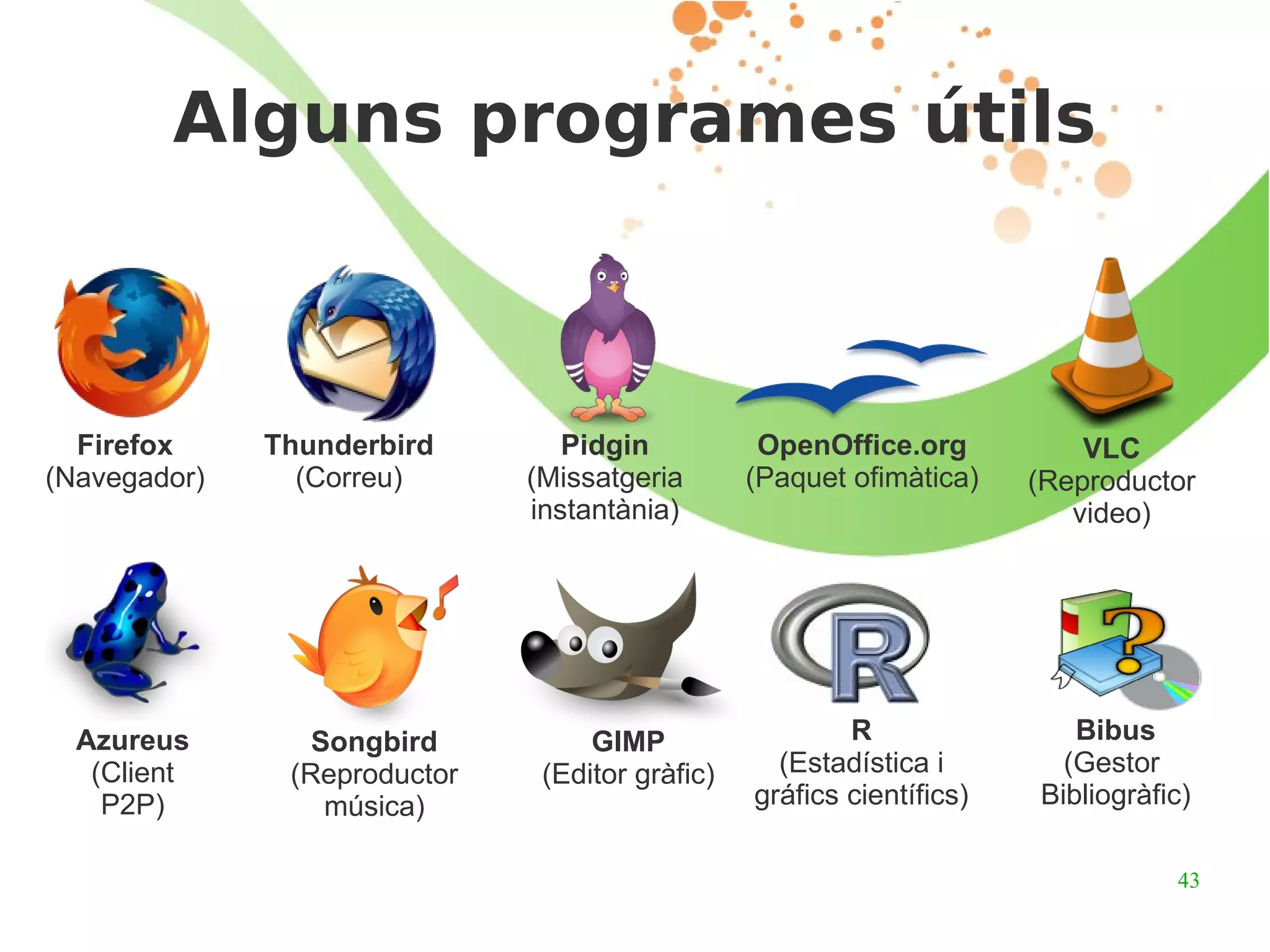 Alguns programes útils

Firefox
(Navegador)

Thunderbird
(Correu)

Pidgin
(Missatgeria instantània)

OpenOffice.org
(Paquet ofimàtica)

VLC
(Reproductor video)

Azureus
(Client P2P)

Songbird
(Reproductor música)

GIMP
(Editor gràfic)

R
(Estadística i gráfics científics)

Bibus
(Gestor Bibliogràfic)

43